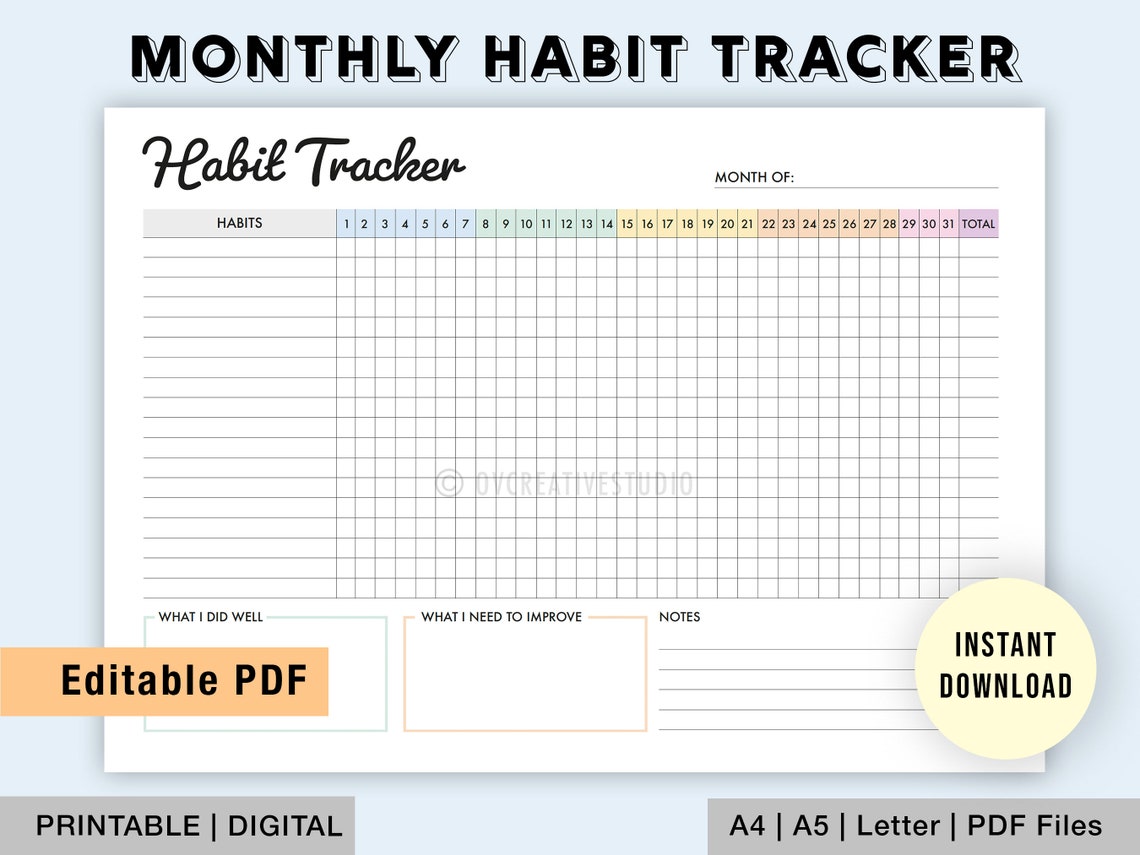 MONTHLY HABIT TRACKER

Habit Tracker

MONTH OF:

| HABITS | 1 | 2 | 3 | 4 | 5 | 6 | 7 | 8 | 9 | 10 | 11 | 12 | 13 | 14 | 15 | 16 | 17 | 18 | 19 | 20 | 21 | 22 | 23 | 24 | 25 | 26 | 27 | 28 | 29 | 30 | 31 | TOTAL |
|---|---|---|---|---|---|---|---|---|---|---|---|---|---|---|---|---|---|---|---|---|---|---|---|---|---|---|---|---|---|---|---|---|

© OVCREATIVESTUDIO

WHAT I DID WELL

WHAT I NEED TO IMPROVE

NOTES

Editable PDF

INSTANT DOWNLOAD

PRINTABLE | DIGITAL

A4 | A5 | Letter | PDF Files